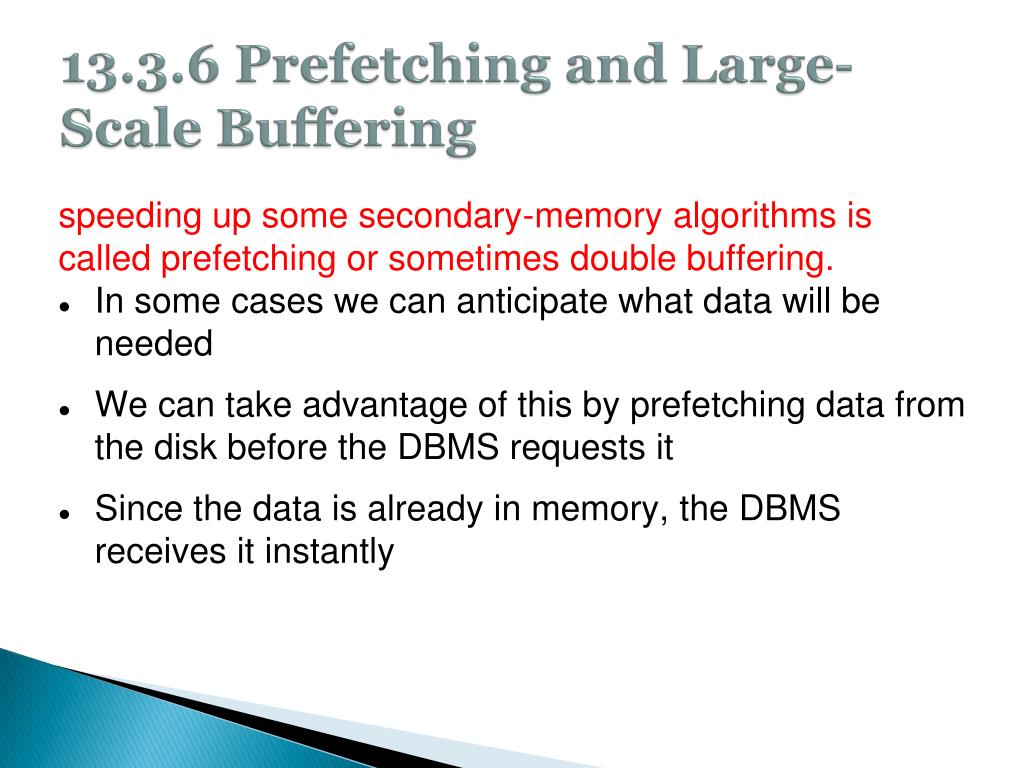 13.3.6 Prefetching and Large-Scale Buffering

speeding up some secondary-memory algorithms is called prefetching or sometimes double buffering.

- In some cases we can anticipate what data will be needed
- We can take advantage of this by prefetching data from the disk before the DBMS requests it
- Since the data is already in memory, the DBMS receives it instantly